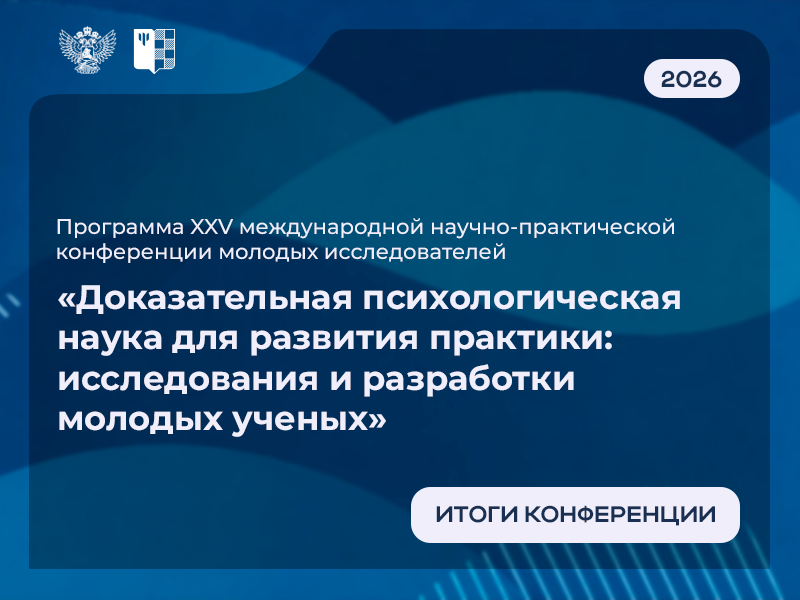 2026

Программа XXV международной научно-практической конференции молодых исследователей

«Доказательная психологическая наука для развития практики: исследования и разработки молодых ученых»

ИТОГИ КОНФЕРЕНЦИИ